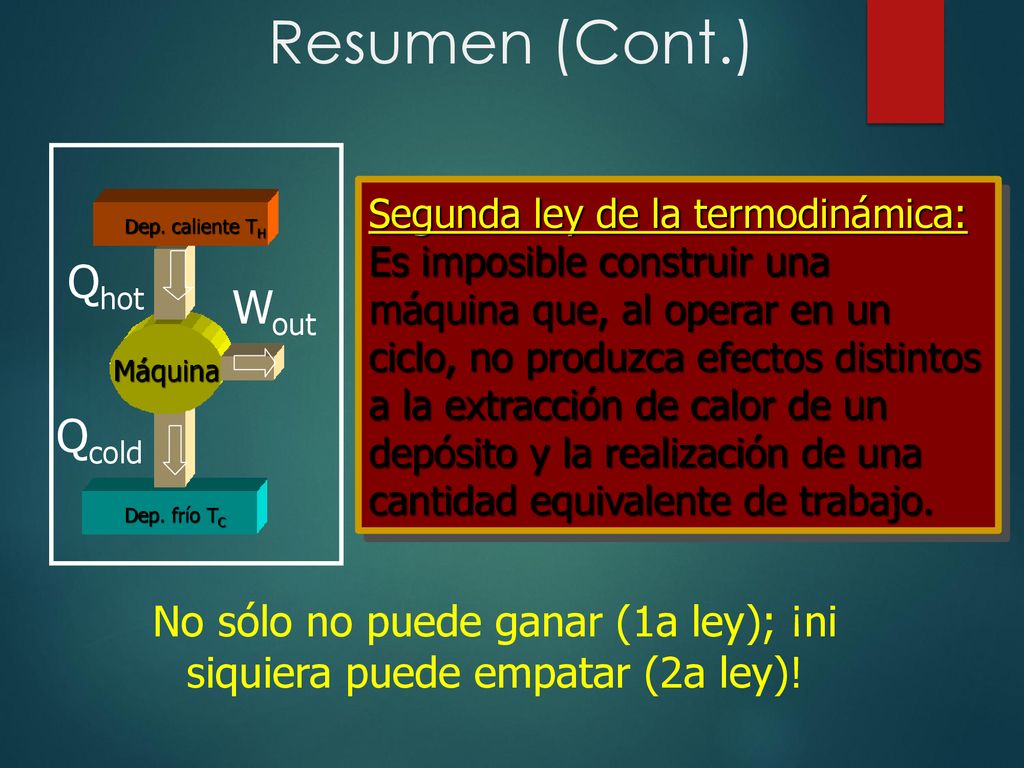 Resumen (Cont.)

Dep. caliente $T_H$

$Q_{hot}$

$W_{out}$

Máquina

$Q_{cold}$

Dep. frío $T_C$

Segunda ley de la termodinámica: Es imposible construir una máquina que, al operar en un ciclo, no produzca efectos distintos a la extracción de calor de un depósito y la realización de una cantidad equivalente de trabajo.

No sólo no puede ganar (1a ley); ¡ni siquiera puede empatar (2a ley)!